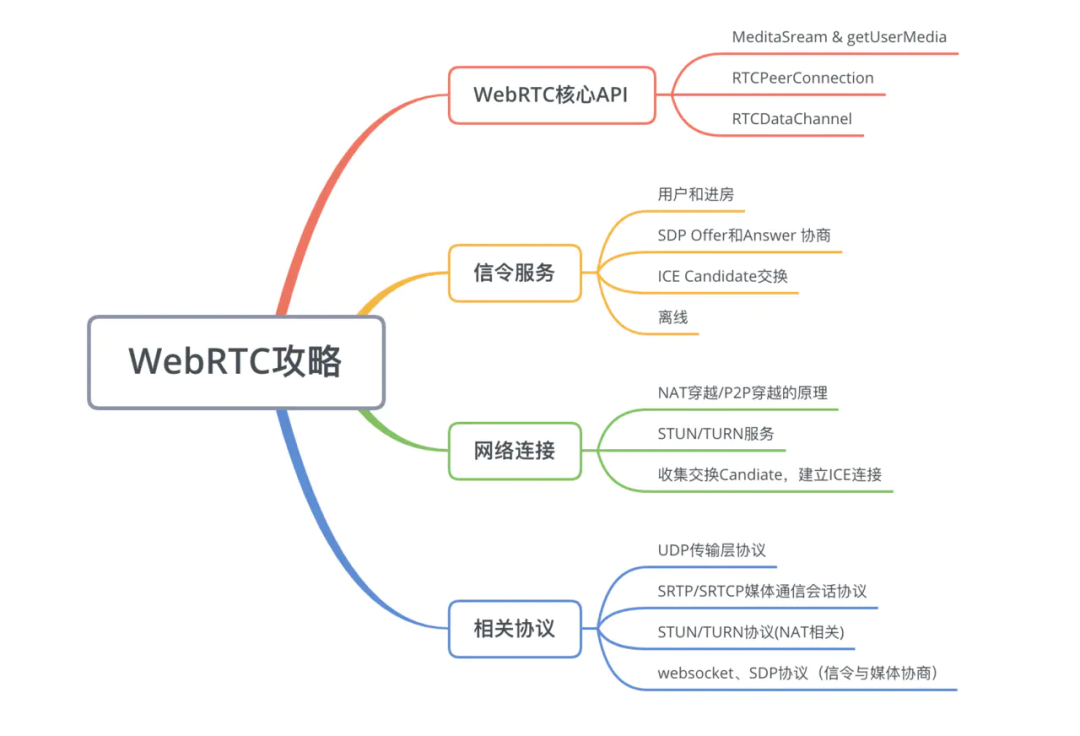 WebRTC攻略

WebRTC核心API

MeditaSream & getUserMedia

RTCPeerConnection

RTCDataChannel

信令服务

用户和进房

SDP Offer和Answer 协商

ICE Candidate交换

离线

网络连接

NAT穿越/P2P穿越的原理

STUN/TURN服务

收集交换Candiate，建立ICE连接

相关协议

UDP传输层协议

SRTP/SRTCP媒体通信会话协议

STUN/TURN协议(NAT相关)

websocket、SDP协议（信令与媒体协商）